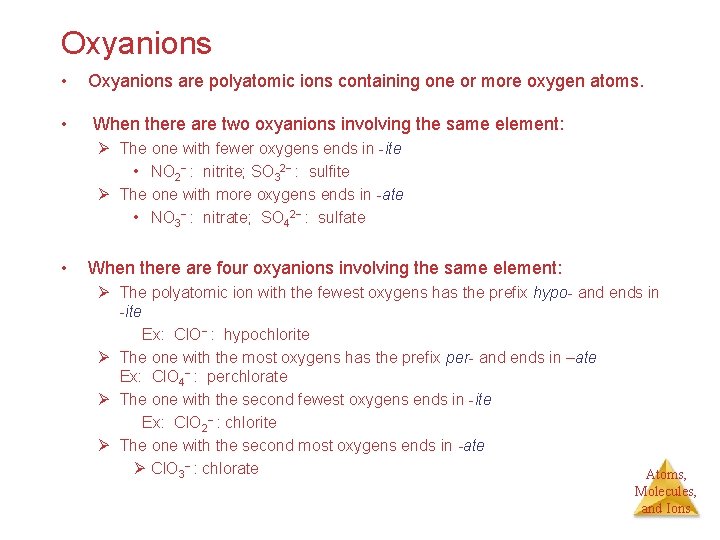 Oxyanions

• Oxyanions are polyatomic ions containing one or more oxygen atoms.

• When there are two oxyanions involving the same element:
➢ The one with fewer oxygens ends in -ite
• $NO_2^-$ : nitrite; $SO_3^{2-}$ : sulfite
➢ The one with more oxygens ends in -ate
• $NO_3^-$ : nitrate; $SO_4^{2-}$ : sulfate

• When there are four oxyanions involving the same element:
➢ The polyatomic ion with the fewest oxygens has the prefix hypo- and ends in -ite
Ex: $ClO^-$ : hypochlorite
➢ The one with the most oxygens has the prefix per- and ends in –ate
Ex: $ClO_4^-$ : perchlorate
➢ The one with the second fewest oxygens ends in -ite
Ex: $ClO_2^-$ : chlorite
➢ The one with the second most oxygens ends in -ate
➢ $ClO_3^-$ : chlorate

Atoms, Molecules, and Ions